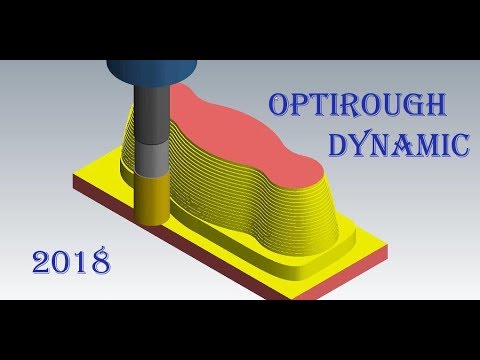 OPTIROUGH DYNAMIC

2018